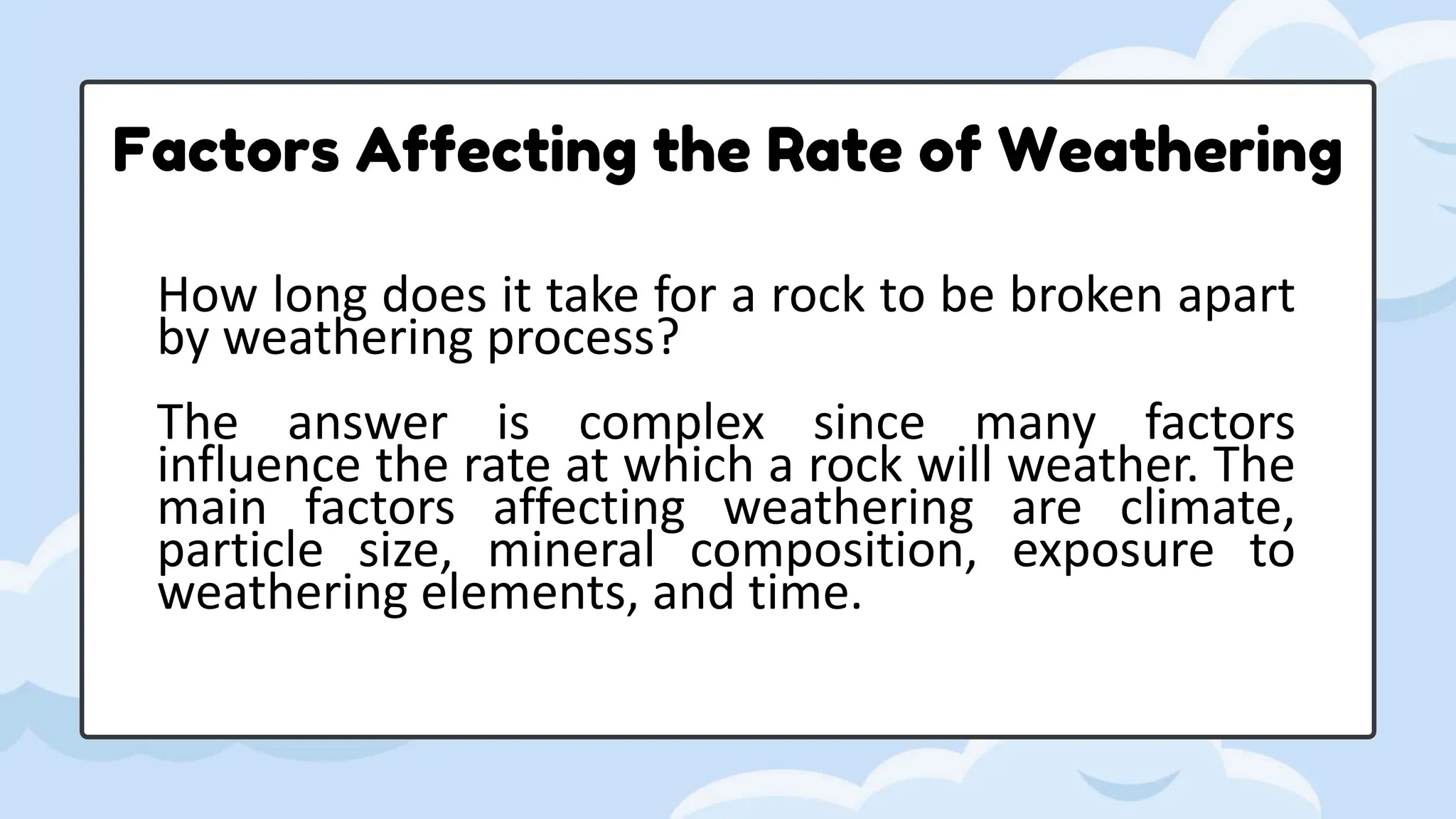 Factors Affecting the Rate of Weathering

How long does it take for a rock to be broken apart by weathering process?

The answer is complex since many factors influence the rate at which a rock will weather. The main factors affecting weathering are climate, particle size, mineral composition, exposure to weathering elements, and time.